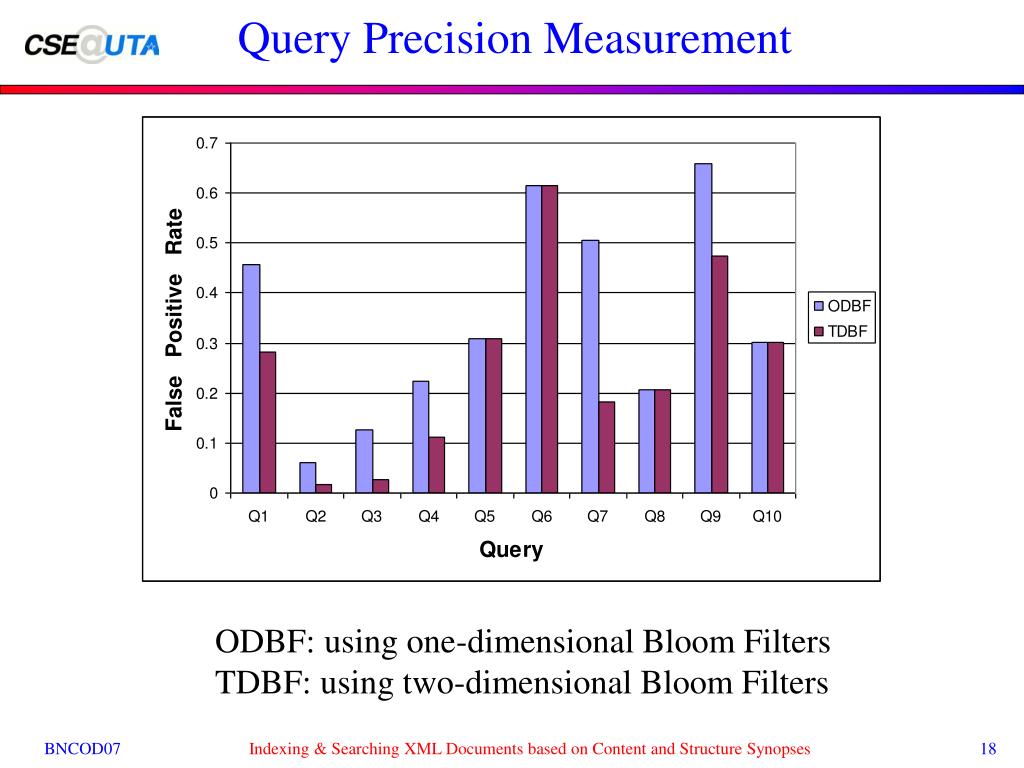 CSE@UTA

Query Precision Measurement

False Positive Rate

0.7
0.6
0.5
0.4
0.3
0.2
0.1
0

Q1 Q2 Q3 Q4 Q5 Q6 Q7 Q8 Q9 Q10

Query

ODBF
TDBF

ODBF: using one-dimensional Bloom Filters
TDBF: using two-dimensional Bloom Filters

BNCOD07

Indexing & Searching XML Documents based on Content and Structure Synopses

18